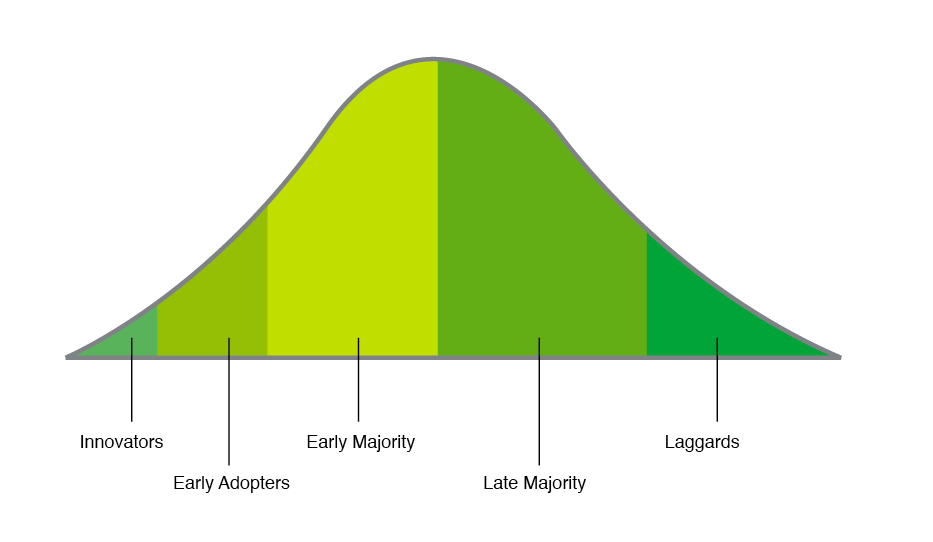 Innovators
Early Adopters
Early Majority
Late Majority
Laggards